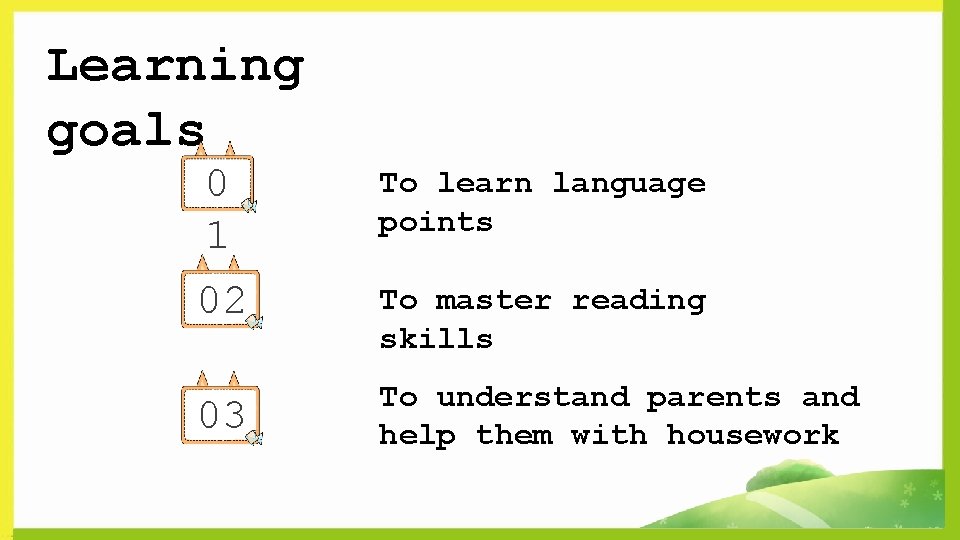 Learning goals

0
1

To learn language points

02

To master reading skills

03

To understand parents and help them with housework